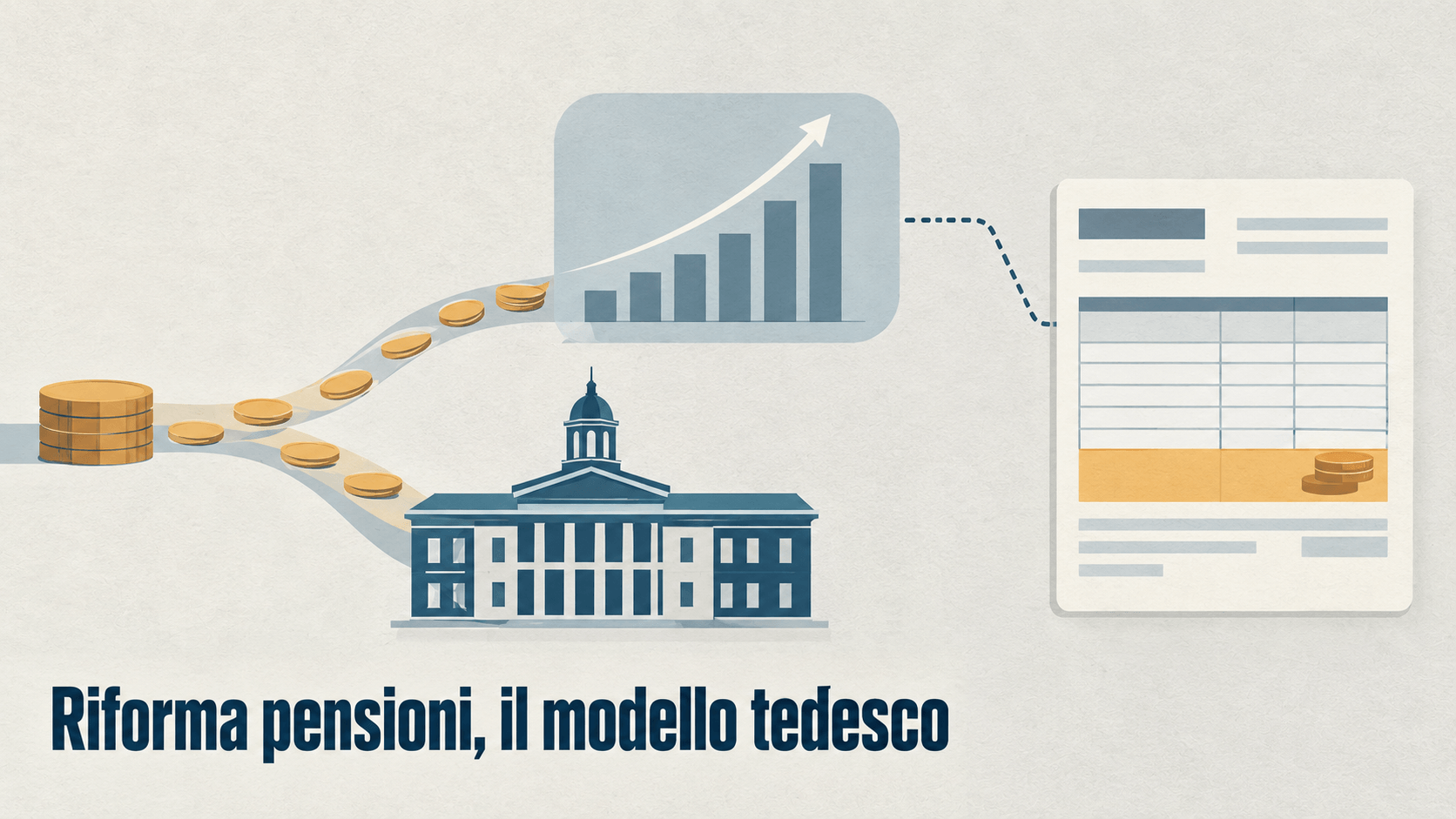 Riforma pensioni, il modello tedesco